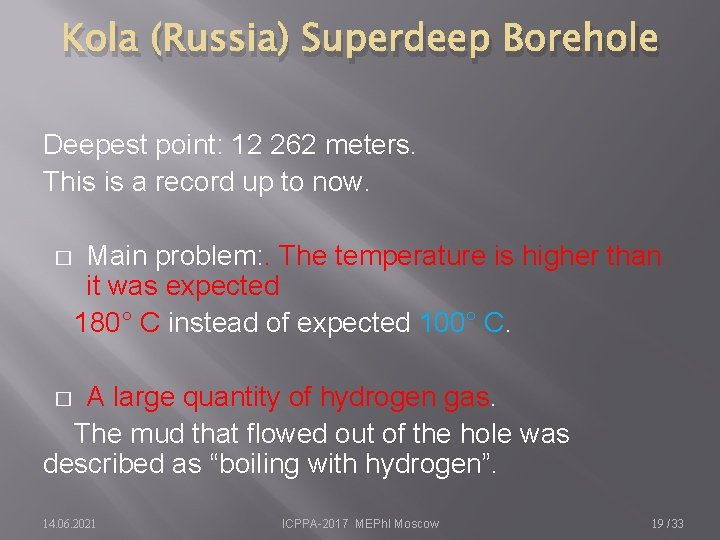 Kola (Russia) Superdeep Borehole

Deepest point: 12 262 meters.
This is a record up to now.

□ Main problem:. The temperature is higher than it was expected
180° C instead of expected 100° C.

□ A large quantity of hydrogen gas.
The mud that flowed out of the hole was described as “boiling with hydrogen”.

14.06.2021 ICPPA-2017 MEPhI Moscow 19 / 33